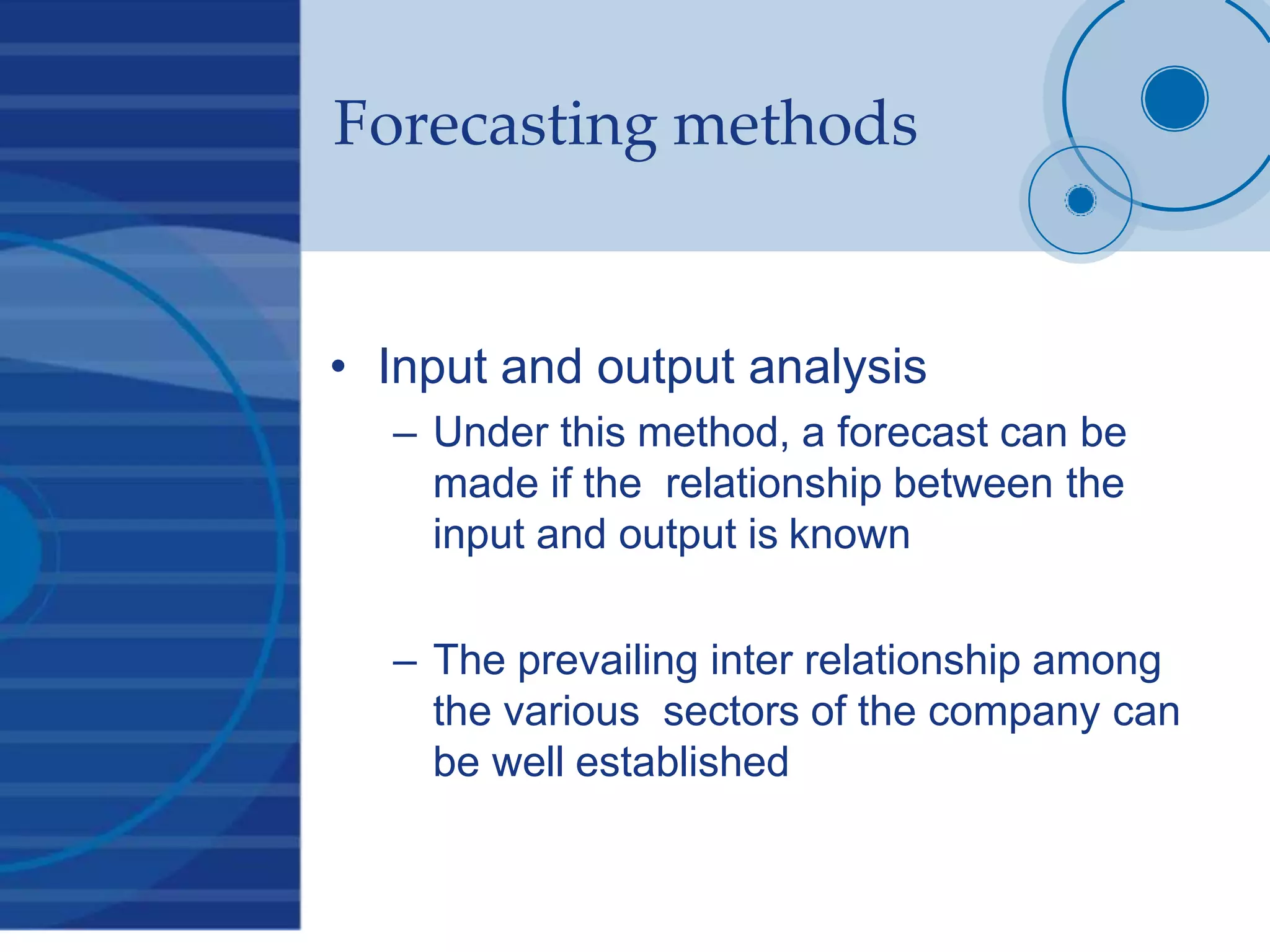 Forecasting methods

• Input and output analysis
– Under this method, a forecast can be made if the relationship between the input and output is known

– The prevailing inter relationship among the various sectors of the company can be well established